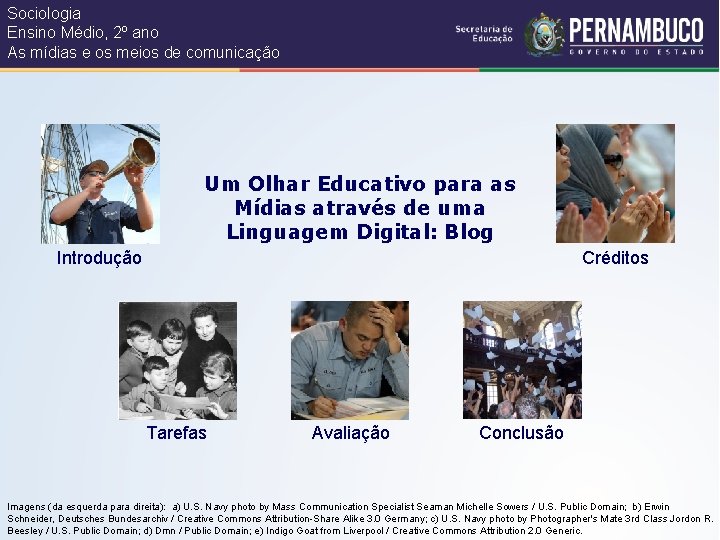 Sociologia
Ensino Médio, 2º ano
As mídias e os meios de comunicação

Secretaria de Educação
PERNAMBUCO
GOVERNO DO ESTADO

Um Olhar Educativo para as Mídias através de uma Linguagem Digital: Blog

Introdução

Créditos

Tarefas

Avaliação

Conclusão

Imagens (da esquerda para direita): a) U.S. Navy photo by Mass Communication Specialist Seaman Michelle Sowers / U.S. Public Domain; b) Erwin Schneider, Deutsches Bundesarchiv / Creative Commons Attribution-Share Alike 3.0 Germany; c) U.S. Navy photo by Photographer's Mate 3rd Class Jordon R. Beesley / U.S. Public Domain; d) Dmn / Public Domain; e) Indigo Goat from Liverpool / Creative Commons Attribution 2.0 Generic.